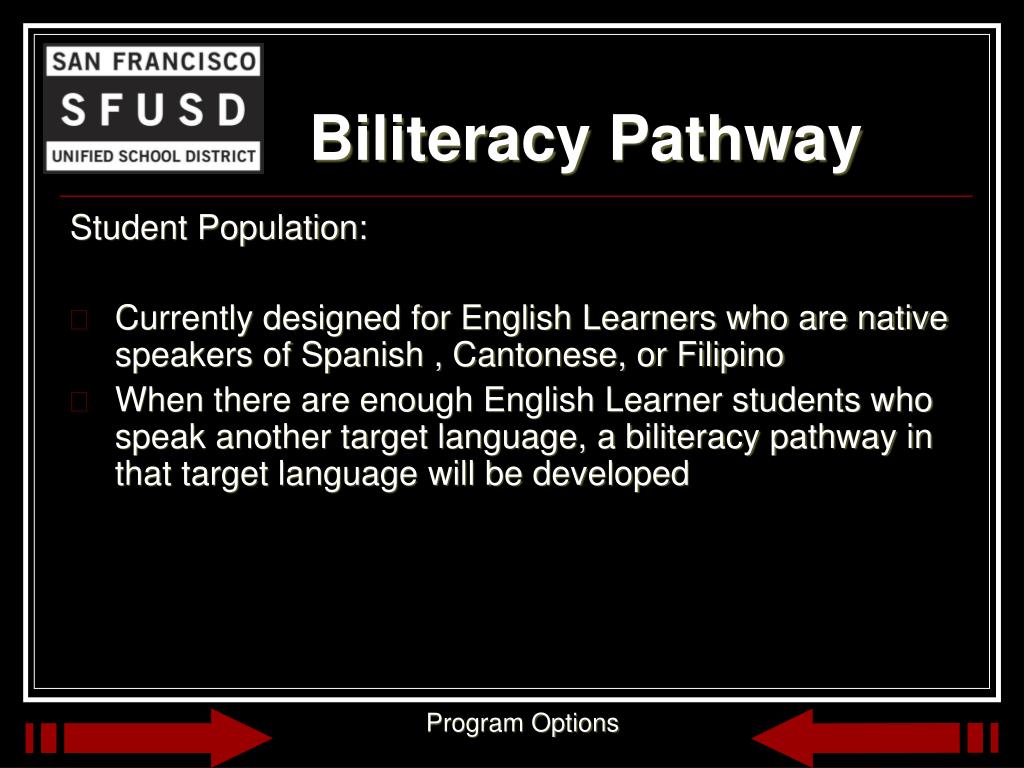 SAN FRANCISCO
SFUSD
UNIFIED SCHOOL DISTRICT

Biliteracy Pathway

Student Population:

Currently designed for English Learners who are native speakers of Spanish , Cantonese, or Filipino

When there are enough English Learner students who speak another target language, a biliteracy pathway in that target language will be developed

Program Options